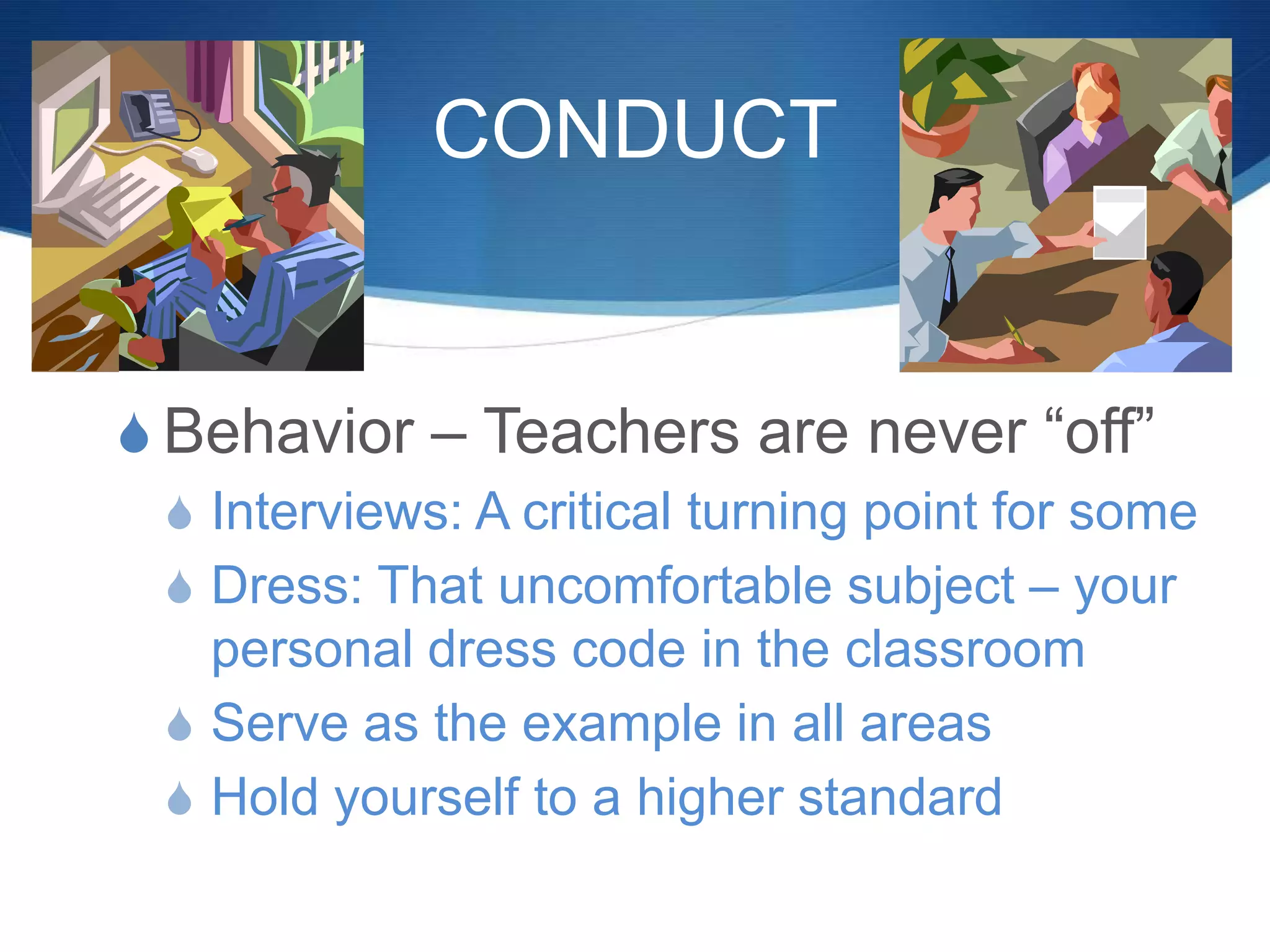 CONDUCT

Behavior – Teachers are never “off”

Interviews: A critical turning point for some

Dress: That uncomfortable subject – your personal dress code in the classroom

Serve as the example in all areas

Hold yourself to a higher standard